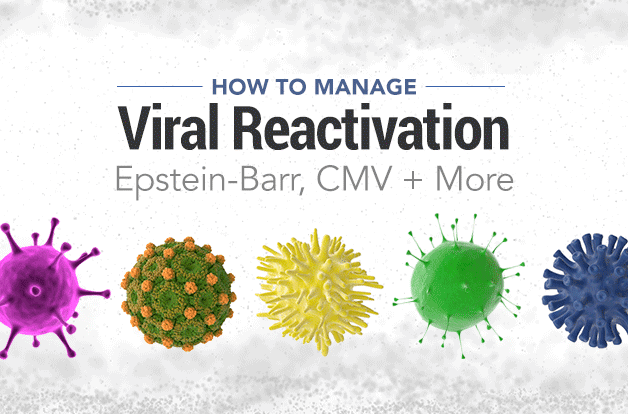 HOW TO MANAGE
Viral Reactivation
Epstein-Barr, CMV + More